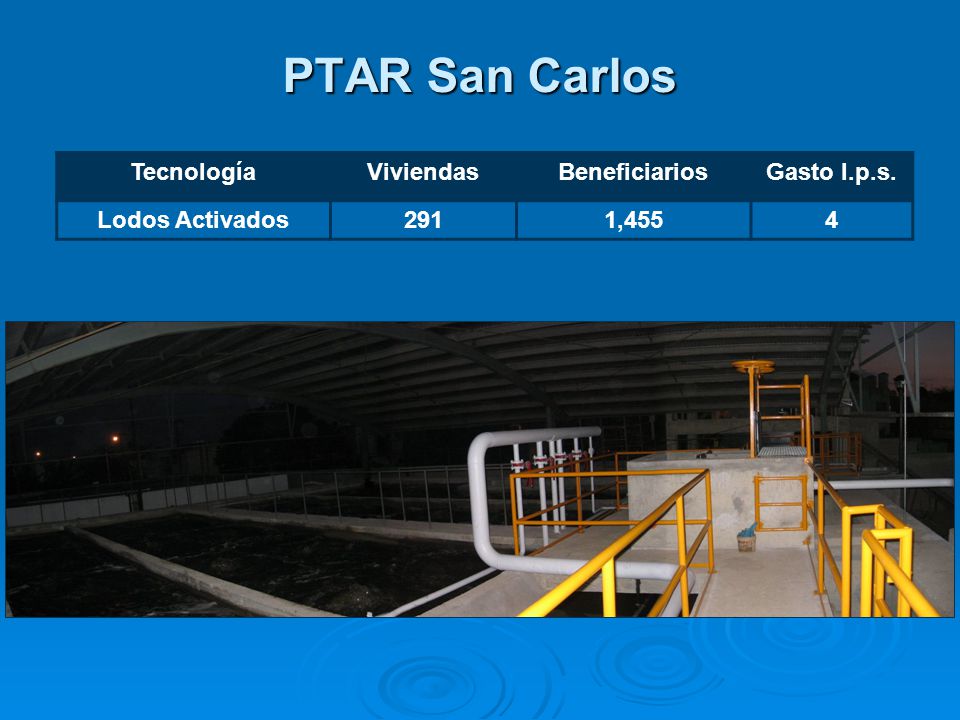 PTAR San Carlos

| Tecnología | Viviendas | Beneficiarios | Gasto l.p.s. |
|---|---|---|---|
| Lodos Activados | 291 | 1,455 | 4 |